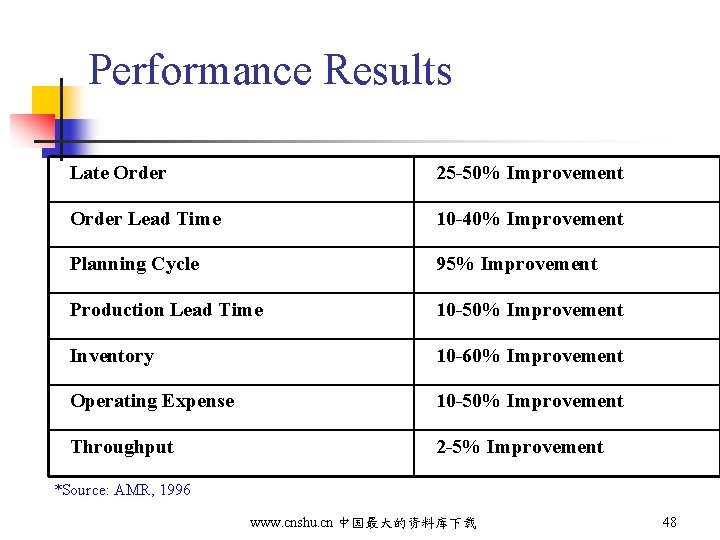 Performance Results

| Late Order | 25-50% Improvement |
|---|---|
| Order Lead Time | 10-40% Improvement |
| Planning Cycle | 95% Improvement |
| Production Lead Time | 10-50% Improvement |
| Inventory | 10-60% Improvement |
| Operating Expense | 10-50% Improvement |
| Throughput | 2-5% Improvement |

*Source: AMR, 1996

www.cnshu.cn 中国最大的资料库下载

48